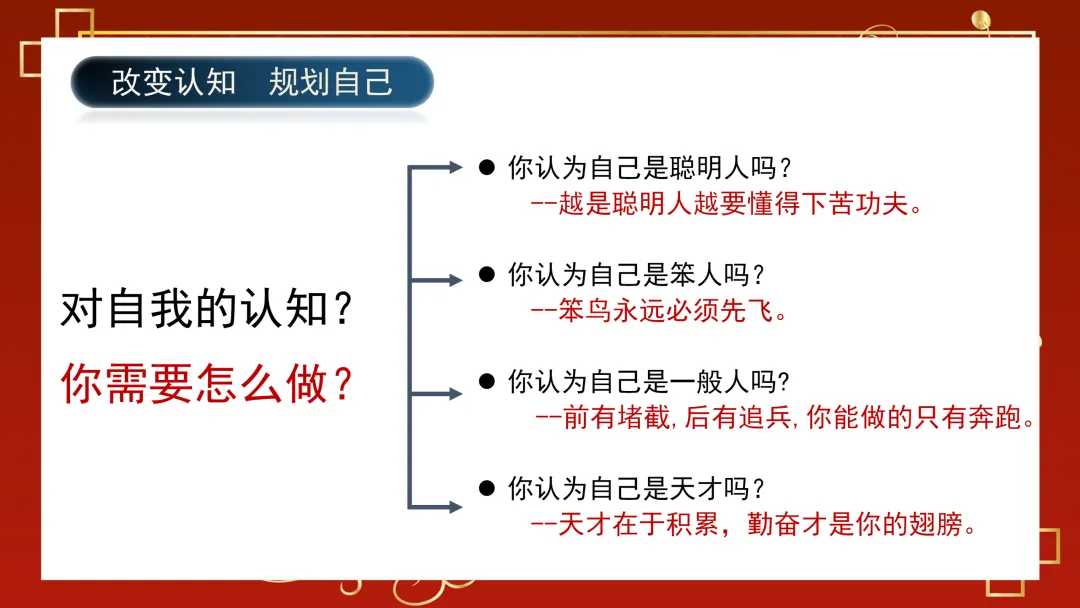 改变认知　规划自己

对自我的认知？

你需要怎么做？

● 你认为自己是聪明人吗？
--越是聪明人越要懂得下苦功夫。

● 你认为自己是笨人吗？
--笨鸟永远必须先飞。

● 你认为自己是一般人吗？
--前有堵截，后有追兵，你能做的只有奔跑。

● 你认为自己是天才吗？
--天才在于积累，勤奋才是你的翅膀。